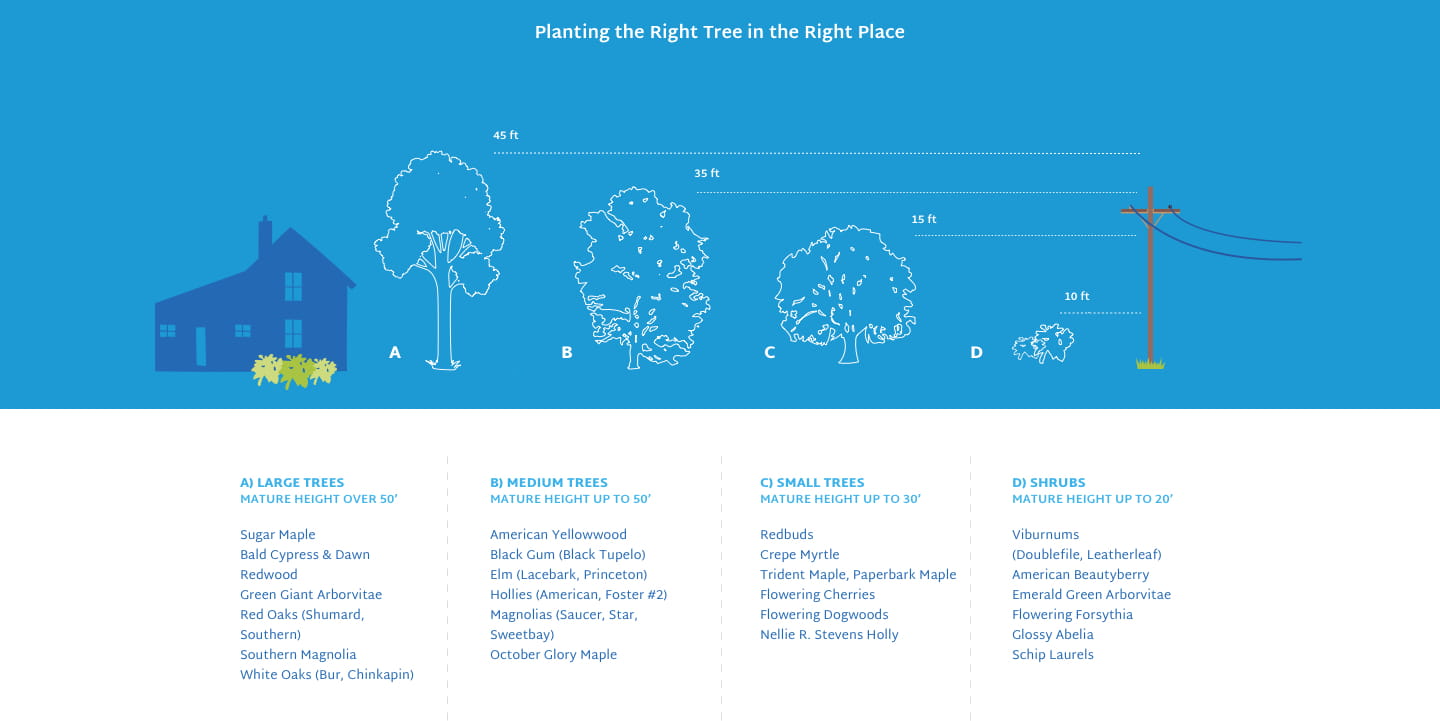 Planting the Right Tree in the Right Place

45 ft

35 ft

15 ft

10 ft

A

B

C

D

A) LARGE TREES
MATURE HEIGHT OVER 50'

Sugar Maple
Bald Cypress & Dawn
Redwood
Green Giant Arborvitae
Red Oaks (Shumard, Southern)
Southern Magnolia
White Oaks (Bur, Chinkapin)

B) MEDIUM TREES
MATURE HEIGHT UP TO 50'

American Yellowwood
Black Gum (Black Tupelo)
Elm (Lacebark, Princeton)
Hollies (American, Foster #2)
Magnolias (Saucer, Star, Sweetbay)
October Glory Maple

C) SMALL TREES
MATURE HEIGHT UP TO 30'

Redbuds
Crepe Myrtle
Trident Maple, Paperbark Maple
Flowering Cherries
Flowering Dogwoods
Nellie R. Stevens Holly

D) SHRUBS
MATURE HEIGHT UP TO 20'

Viburnums (Doublefile, Leatherleaf)
American Beautyberry
Emerald Green Arborvitae
Flowering Forsythia
Glossy Abelia
Schip Laurels